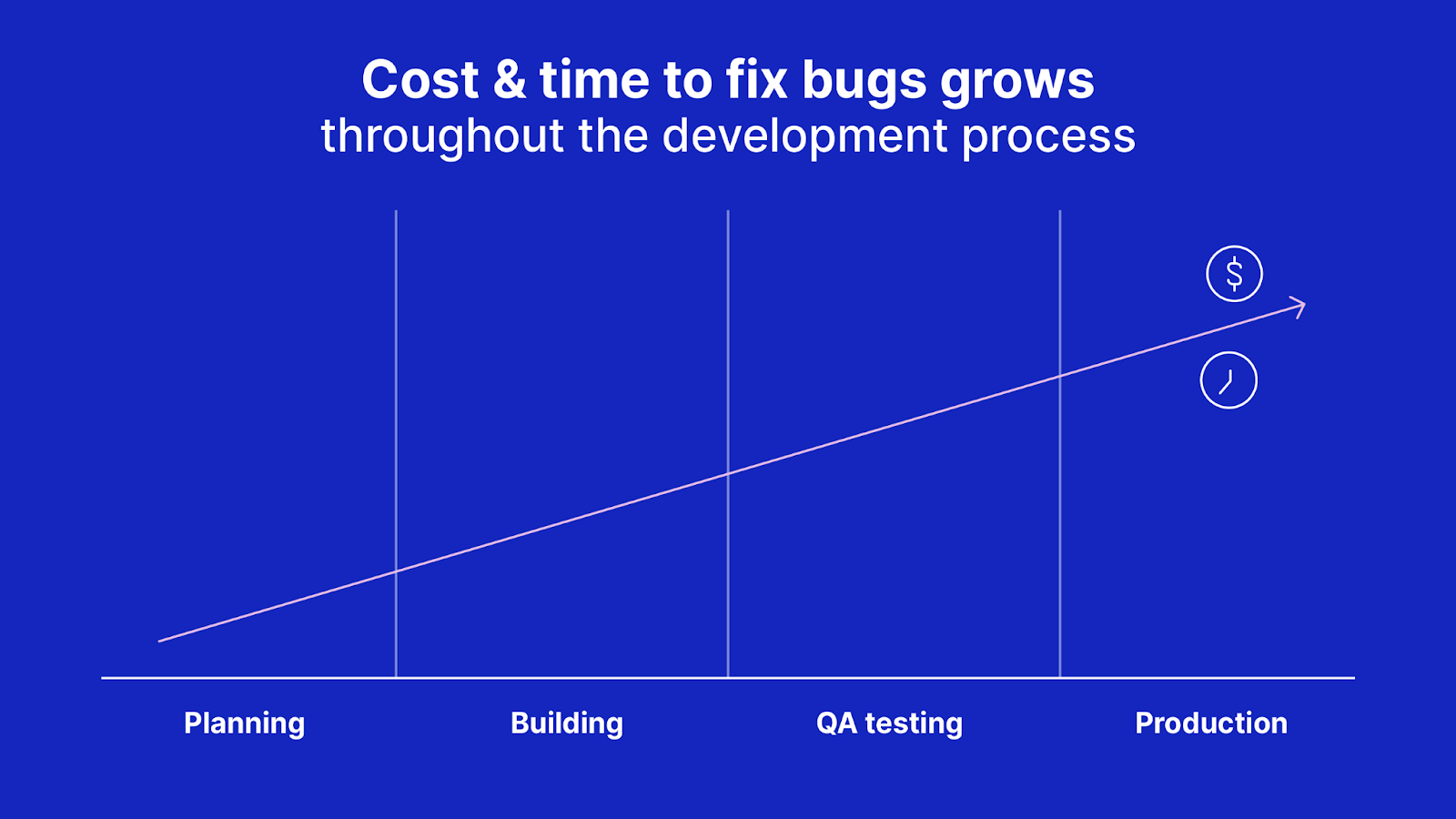 Cost & time to fix bugs grows
throughout the development process

$

Planning

Building

QA testing

Production